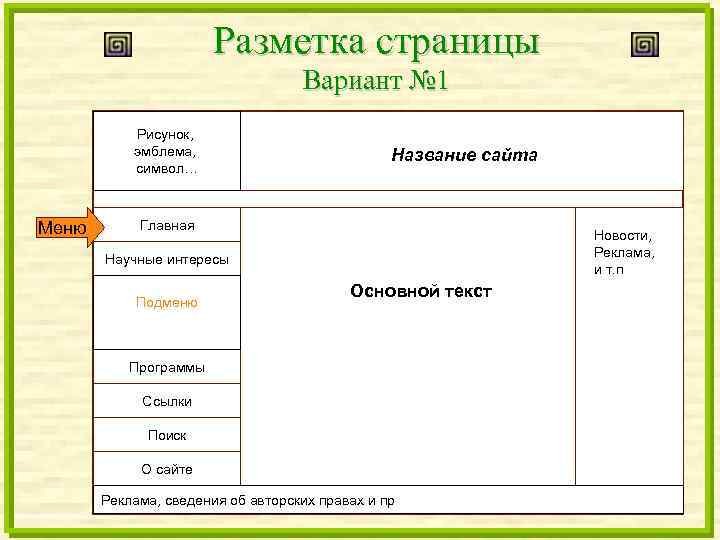 Разметка страницы
Вариант №1

Рисунок, эмблема, символ…

Название сайта

Меню

Главная

Научные интересы

Подменю

Программы

Ссылки

Поиск

О сайте

Основной текст

Новости, Реклама, и т.п

Реклама, сведения об авторских правах и пр